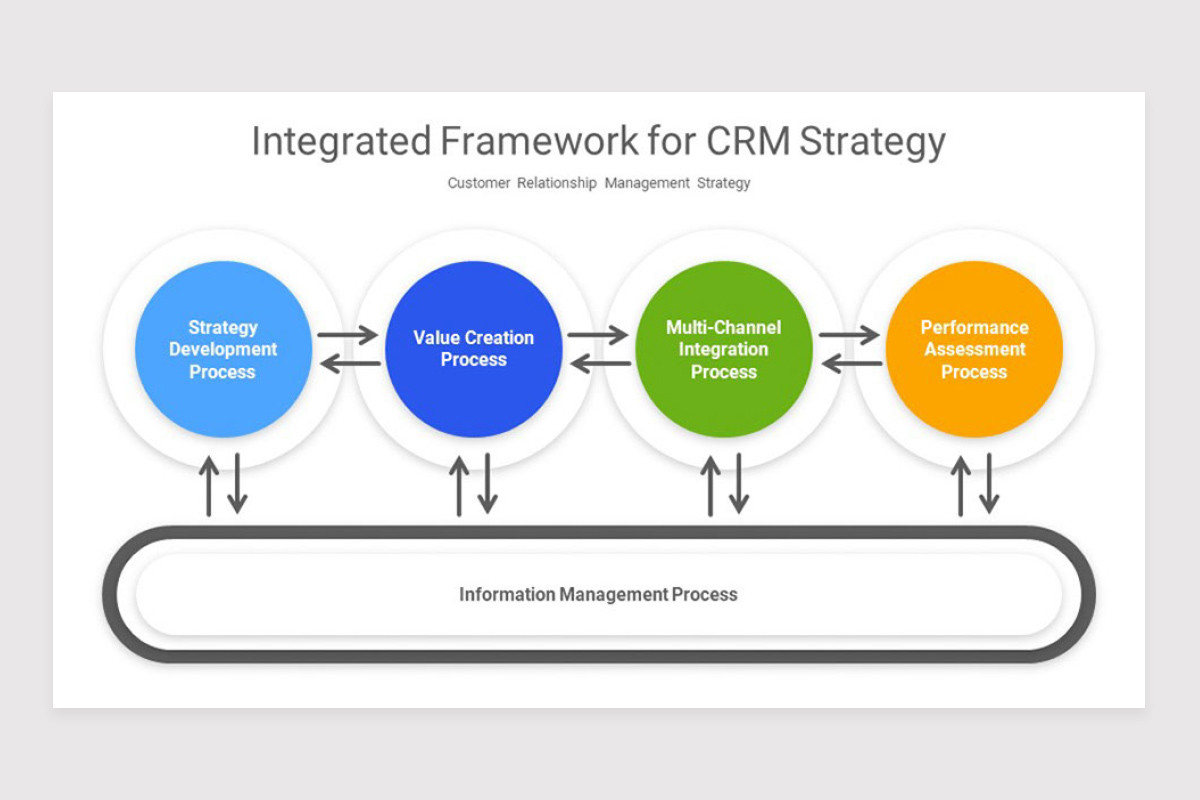 Integrated Framework for CRM Strategy

Customer Relationship Management Strategy

Strategy Development Process

Value Creation Process

Multi-Channel Integration Process

Performance Assessment Process

Information Management Process